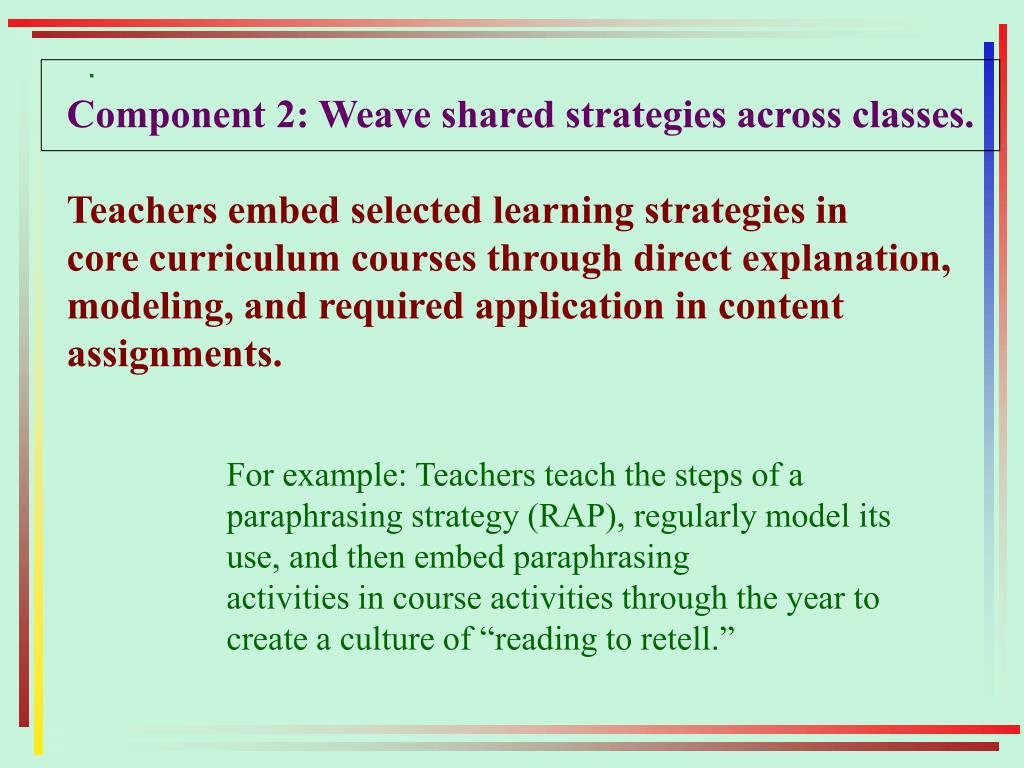 .
Component 2: Weave shared strategies across classes.

Teachers embed selected learning strategies in core curriculum courses through direct explanation, modeling, and required application in content assignments.

For example: Teachers teach the steps of a paraphrasing strategy (RAP), regularly model its use, and then embed paraphrasing activities in course activities through the year to create a culture of “reading to retell.”